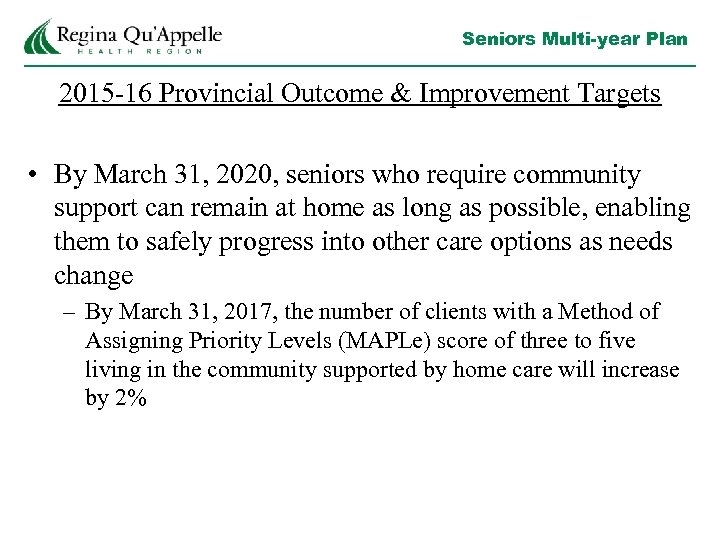 Regina Qu'Appelle
HEALTH REGION

Seniors Multi-year Plan

2015-16 Provincial Outcome & Improvement Targets

• By March 31, 2020, seniors who require community support can remain at home as long as possible, enabling them to safely progress into other care options as needs change

– By March 31, 2017, the number of clients with a Method of Assigning Priority Levels (MAPLe) score of three to five living in the community supported by home care will increase by 2%